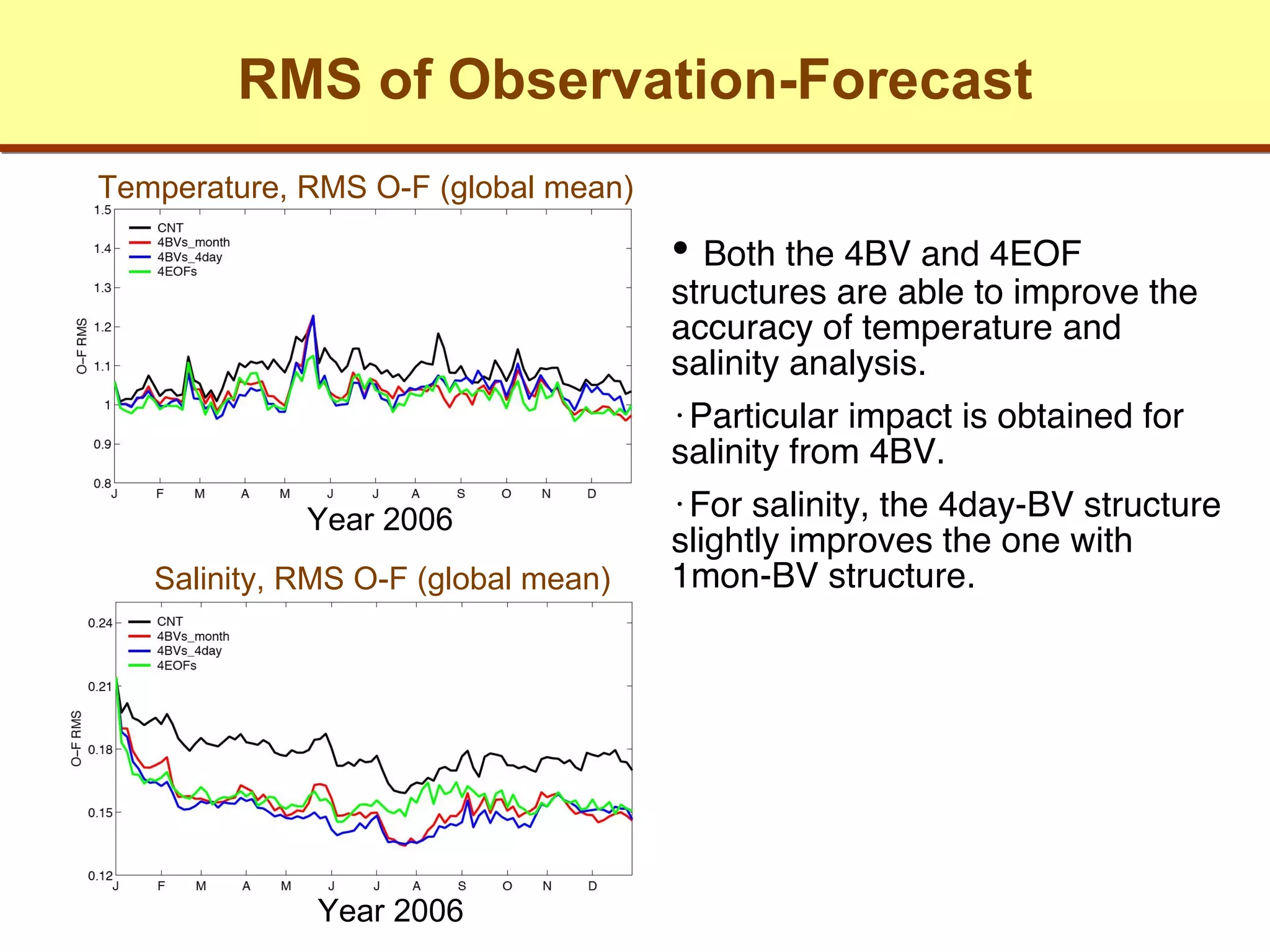 RMS of Observation-Forecast

Temperature, RMS O-F (global mean)

1.5
1.4
1.3
1.2
1.1
1
0.9
0.8

O–F RMS

CNT
4BVs_month
4BVs_4day
4EOFs

J F M A M J J A S O N D

Year 2006

Salinity, RMS O-F (global mean)

0.24
0.21
0.18
0.15
0.12

O–F RMS

CNT
4BVs_month
4BVs_4day
4EOFs

J F M A M J J A S O N D

Year 2006

• Both the 4BV and 4EOF structures are able to improve the accuracy of temperature and salinity analysis.

· Particular impact is obtained for salinity from 4BV.

· For salinity, the 4day-BV structure slightly improves the one with 1mon-BV structure.